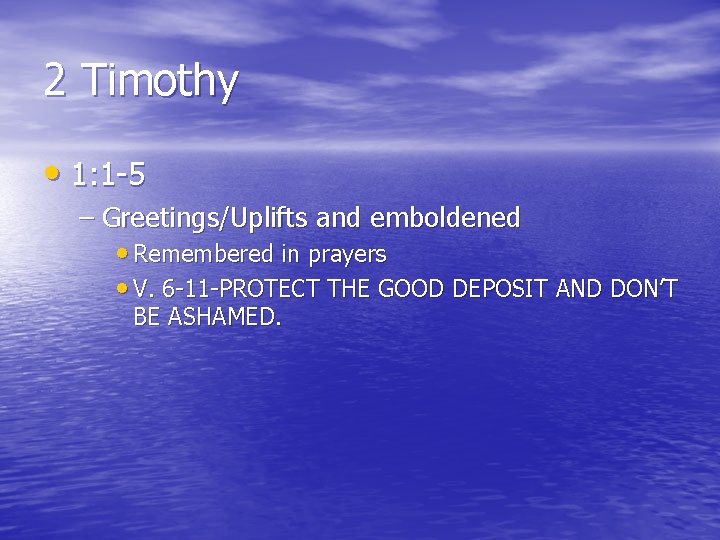 2 Timothy

• 1:1-5

– Greetings/Uplifts and emboldened

• Remembered in prayers

• V. 6-11-PROTECT THE GOOD DEPOSIT AND DON'T BE ASHAMED.